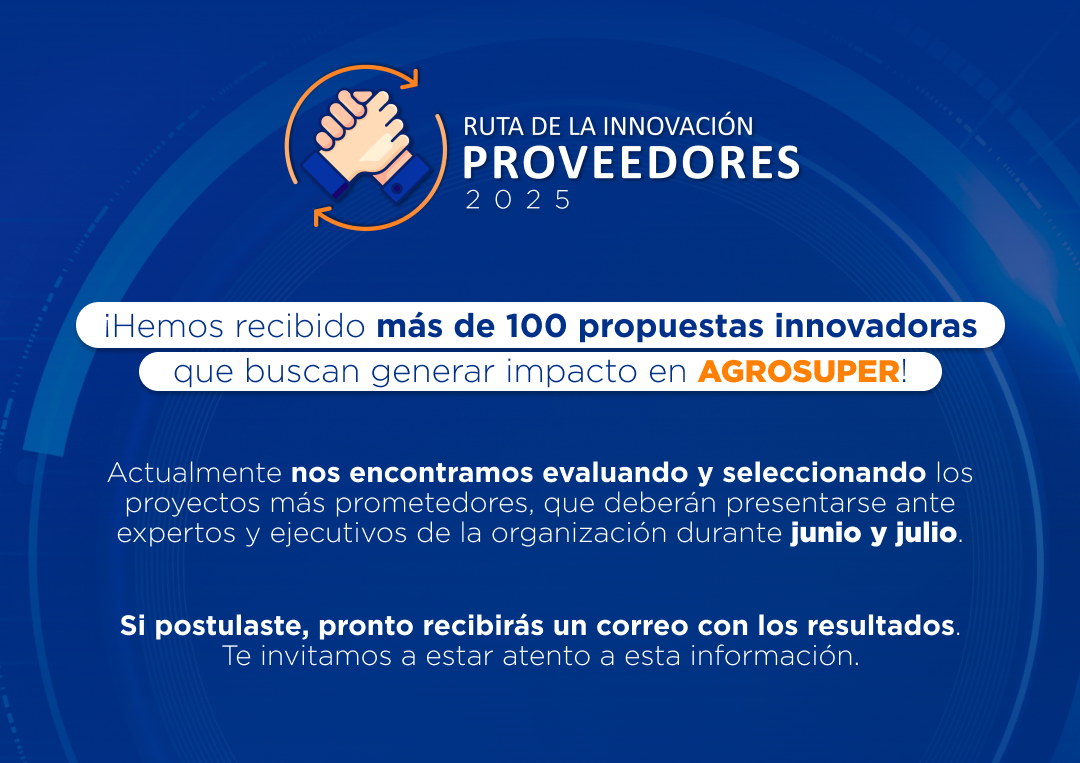 RUTA DE LA INNOVACIÓN
PROVEEDORES
2025

¡Hemos recibido más de 100 propuestas innovadoras que buscan generar impacto en AGROSUPER!

Actualmente nos encontramos evaluando y seleccionando los proyectos más prometedores, que deberán presentarse ante expertos y ejecutivos de la organización durante junio y julio.

Si postulaste, pronto recibirás un correo con los resultados. Te invitamos a estar atento a esta información.